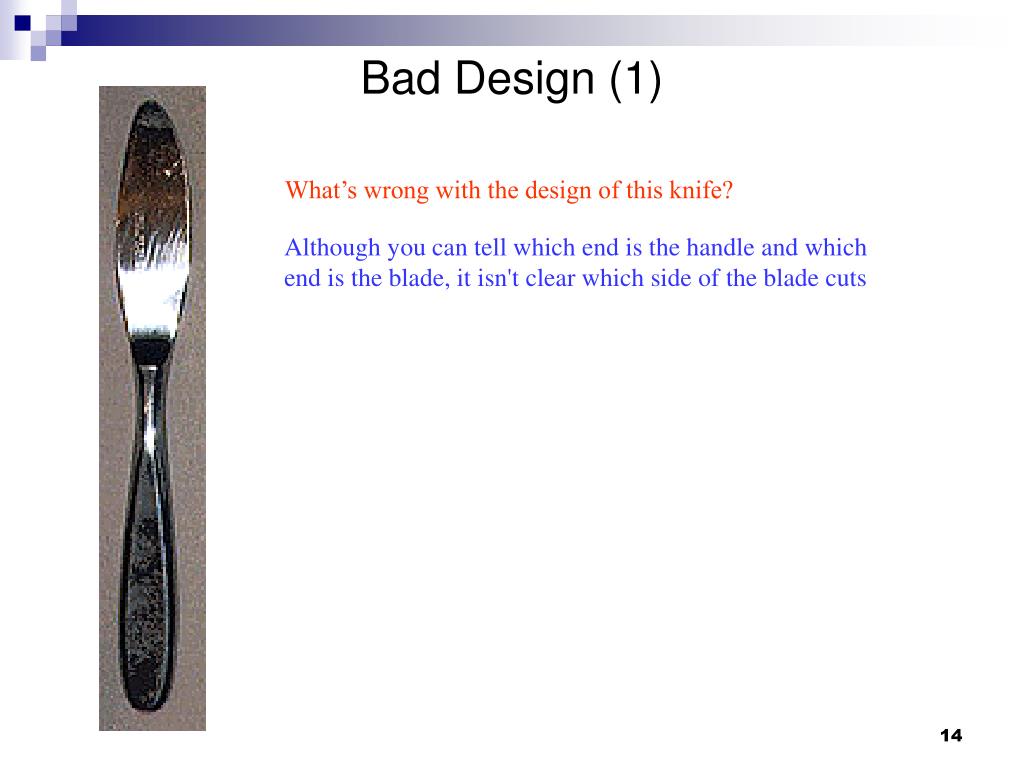 Bad Design (1)

What’s wrong with the design of this knife?

Although you can tell which end is the handle and which end is the blade, it isn't clear which side of the blade cuts

14